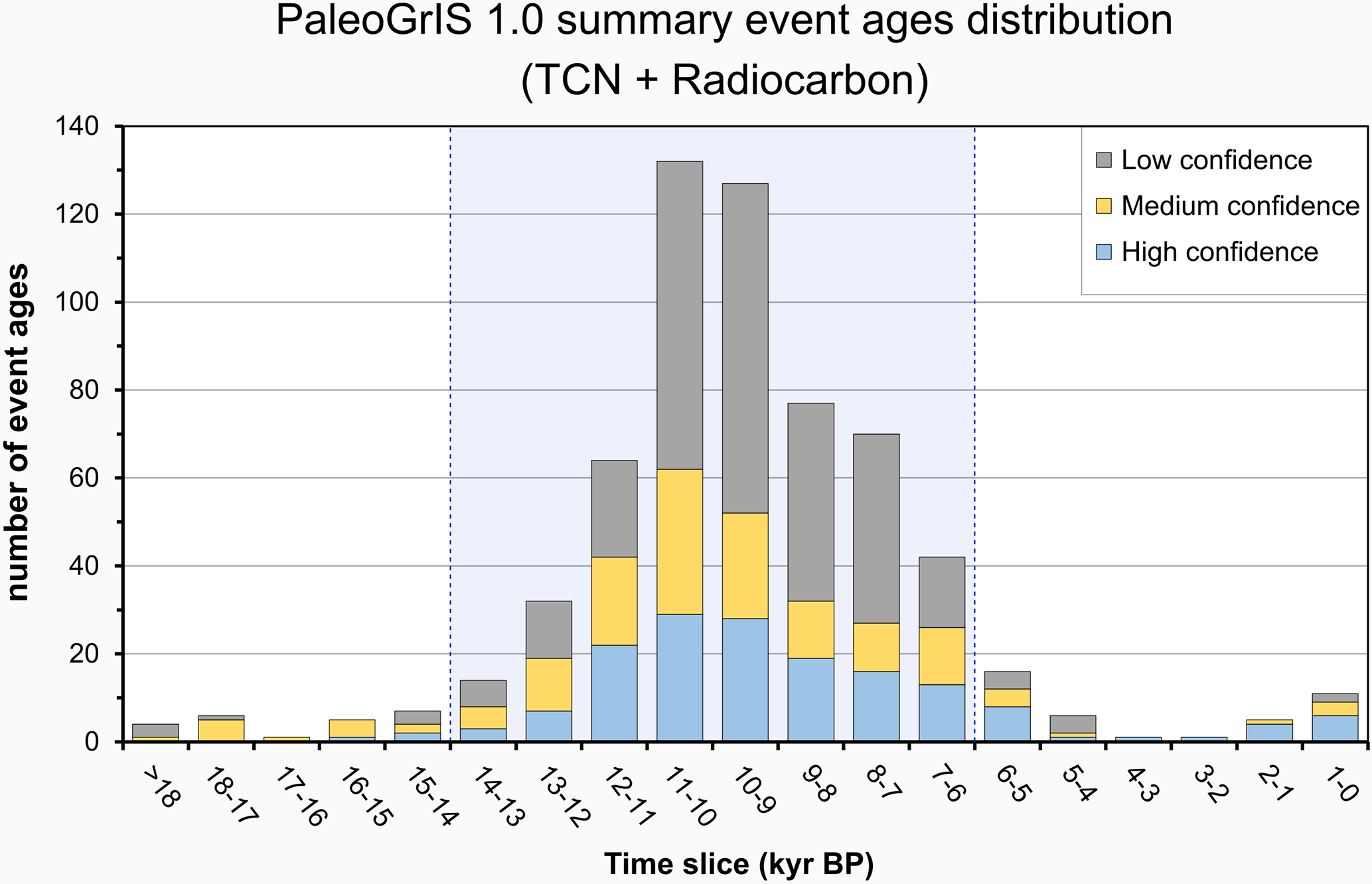 PaleoGrIS 1.0 summary event ages distribution
(TCN + Radiocarbon)

Low confidence
Medium confidence
High confidence

number of event ages

140
120
100
80
60
40
20
0

>18
18-17
17-16
16-15
15-14
14-13
13-12
12-11
11-10
10-9
9-8
8-7
7-6
6-5
5-4
4-3
3-2
2-1
1-0

Time slice (kyr BP)